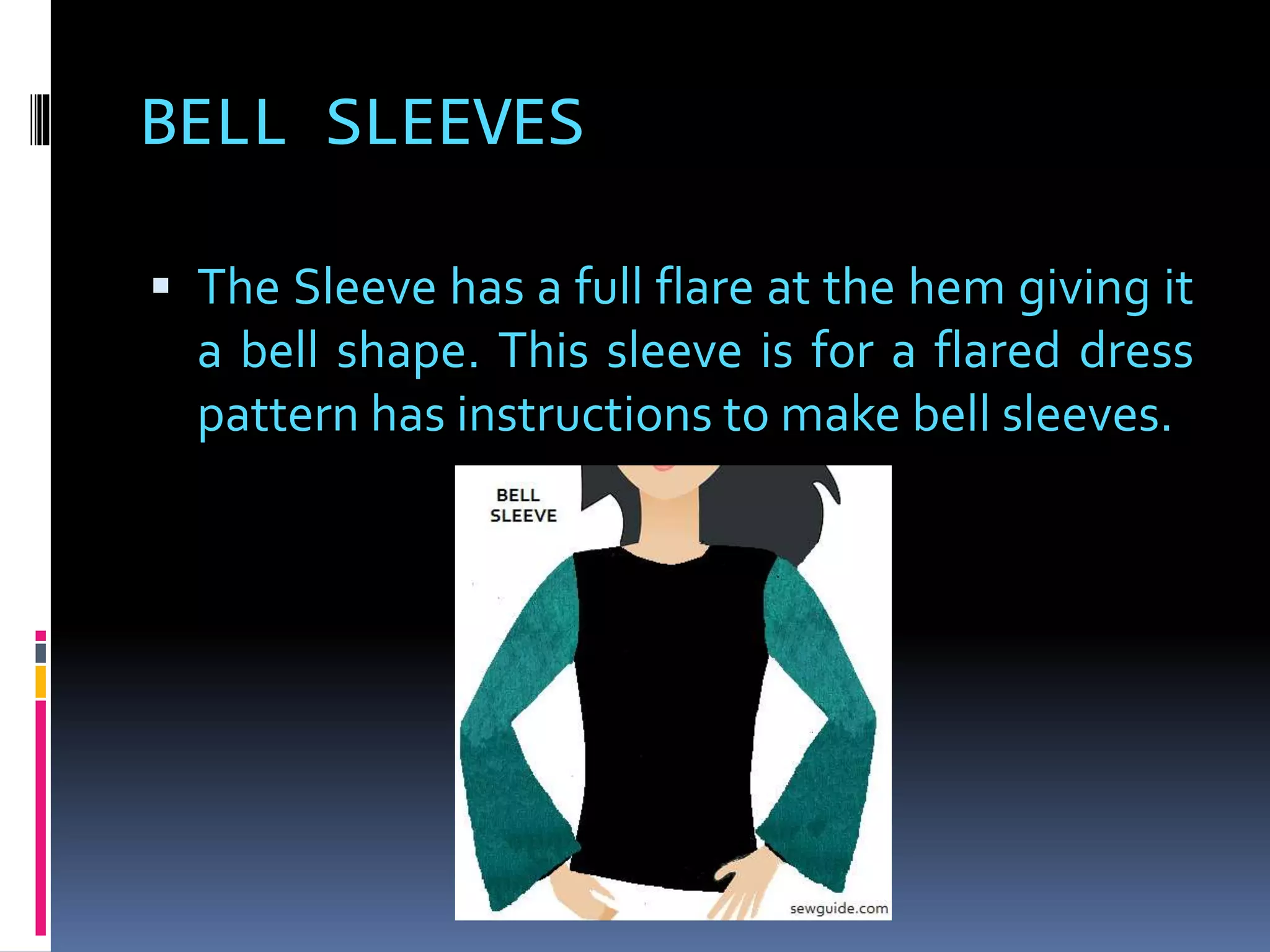 BELL SLEEVES

▪ The Sleeve has a full flare at the hem giving it a bell shape. This sleeve is for a flared dress pattern has instructions to make bell sleeves.

BELL SLEEVE

sewguide.com